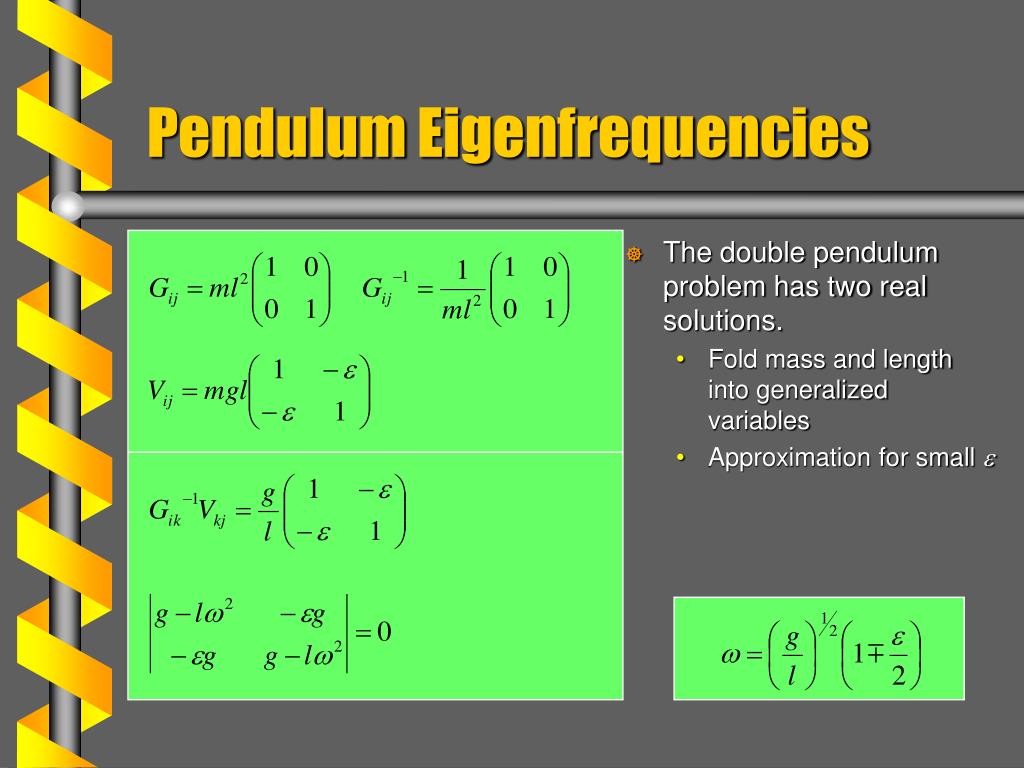 Pendulum Eigenfrequencies

$G_{ij} = ml^2 \begin{pmatrix} 1 & 0 \\ 0 & 1 \end{pmatrix}$ $G_{ij}^{-1} = \frac{1}{ml^2} \begin{pmatrix} 1 & 0 \\ 0 & 1 \end{pmatrix}$

$V_{ij} = mgl \begin{pmatrix} 1 & -\varepsilon \\ -\varepsilon & 1 \end{pmatrix}$

$G_{ik}^{-1} V_{kj} = \frac{g}{l} \begin{pmatrix} 1 & -\varepsilon \\ -\varepsilon & 1 \end{pmatrix}$

$\begin{vmatrix} g - l\omega^2 & -\varepsilon g \\ -\varepsilon g & g - l\omega^2 \end{vmatrix} = 0$

The double pendulum problem has two real solutions.

• Fold mass and length into generalized variables
• Approximation for small $\varepsilon$

$\omega = \left(\frac{g}{l}\right)^{1/2} \left(1 \mp \frac{\varepsilon}{2}\right)$